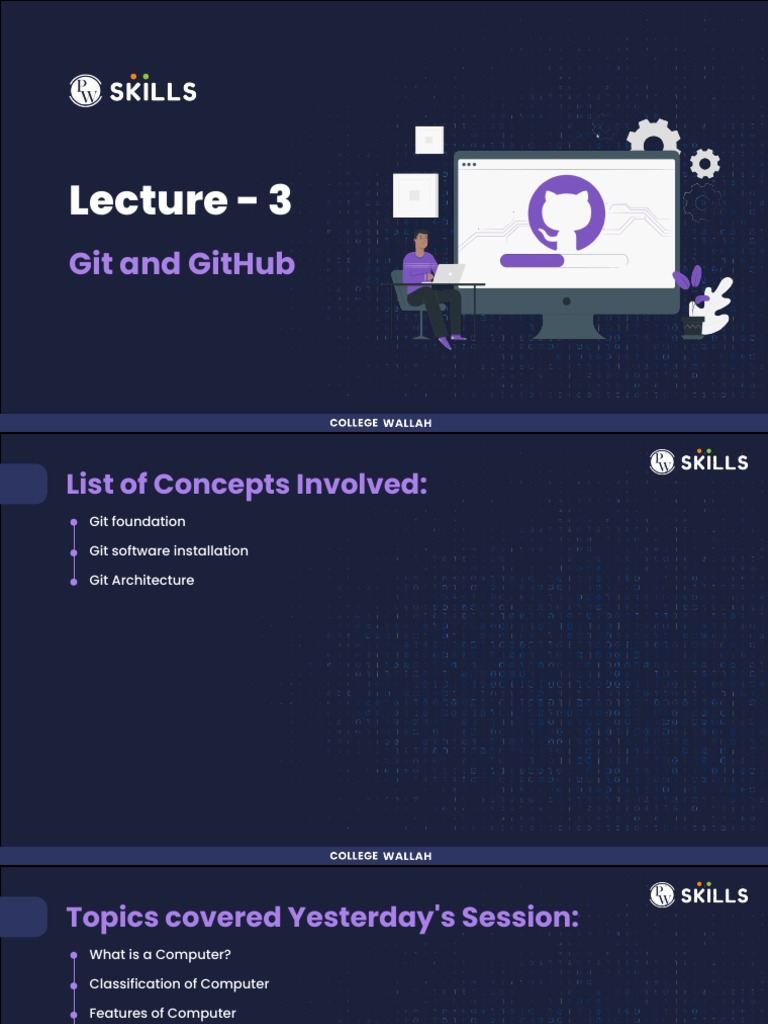 PW SKILLS

Lecture - 3

Git and GitHub

COLLEGE WALLAH

PW SKILLS

List of Concepts Involved:

Git foundation

Git software installation

Git Architecture

COLLEGE WALLAH

PW SKILLS

Topics covered Yesterday's Session:

What is a Computer?

Classification of Computer

Features of Computer